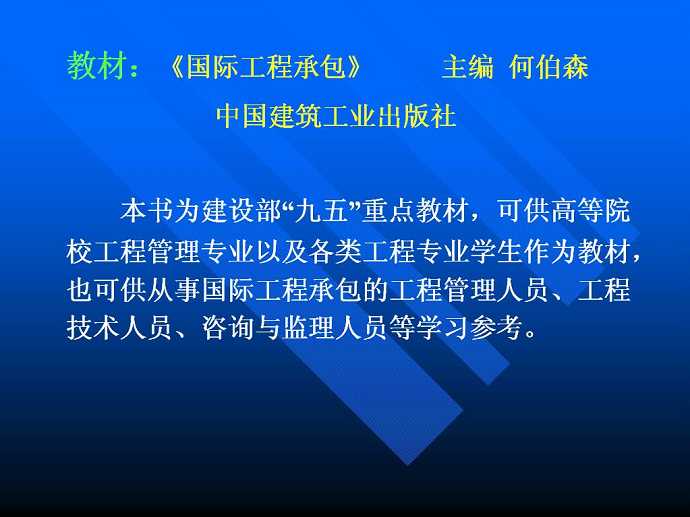 教材：《国际工程承包》 主编 何伯森

中国建筑工业出版社

本书为建设部“九五”重点教材，可供高等院校工程管理专业以及各类工程专业学生作为教材，也可供从事国际工程承包的工程管理人员、工程技术人员、咨询与监理人员等学习参考。